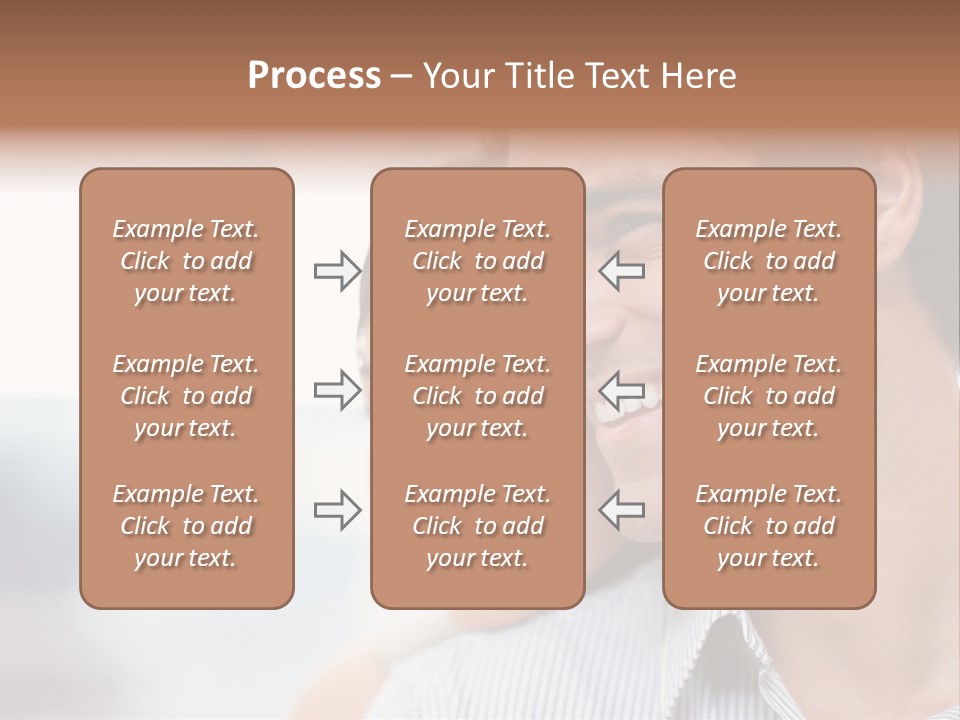 Process – Your Title Text Here

Example Text. Click to add your text.

Example Text. Click to add your text.

Example Text. Click to add your text.

Example Text. Click to add your text.

Example Text. Click to add your text.

Example Text. Click to add your text.

Example Text. Click to add your text.

Example Text. Click to add your text.

Example Text. Click to add your text.